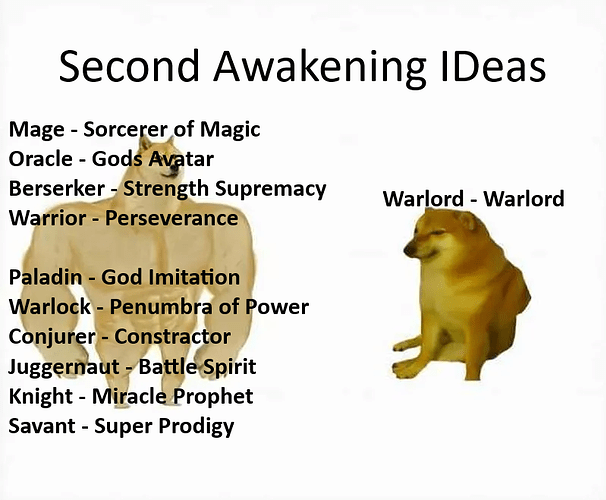 Second Awakening IDeas

Mage - Sorcerer of Magic
Oracle - Gods Avatar
Berserker - Strength Supremacy
Warrior - Perseverance

Paladin - God Imitation
Warlock - Penumbra of Power
Conjurer - Constractor
Juggernaut - Battle Spirit
Knight - Miracle Prophet
Savant - Super Prodigy

Warlord - Warlord